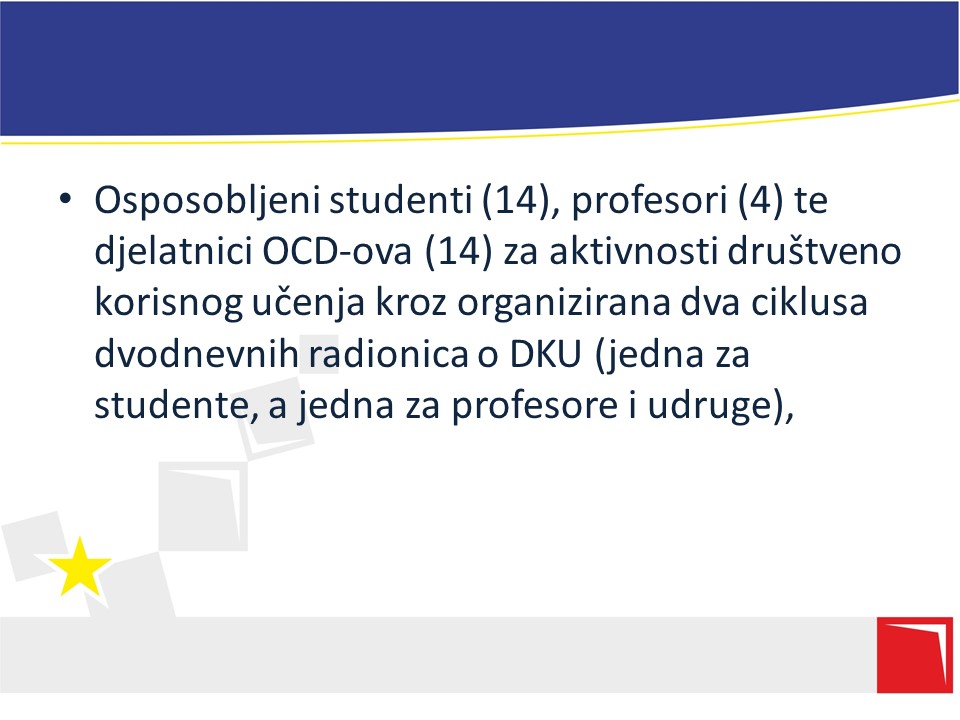 • Osposobljeni studenti (14), profesori (4) te djelatnici OCD-ova (14) za aktivnosti društveno korisnog učenja kroz organizirana dva ciklusa dvodnevnih radionica o DKU (jedna za studente, a jedna za profesore i udruge),